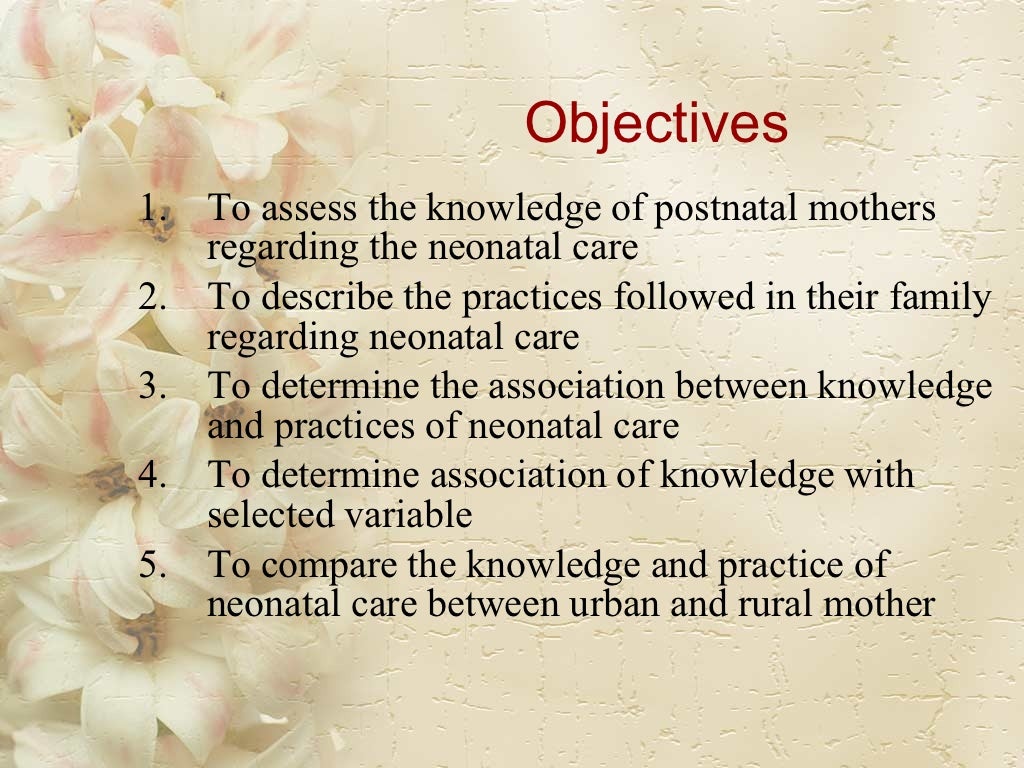 Objectives

1. To assess the knowledge of postnatal mothers regarding the neonatal care
2. To describe the practices followed in their family regarding neonatal care
3. To determine the association between knowledge and practices of neonatal care
4. To determine association of knowledge with selected variable
5. To compare the knowledge and practice of neonatal care between urban and rural mother